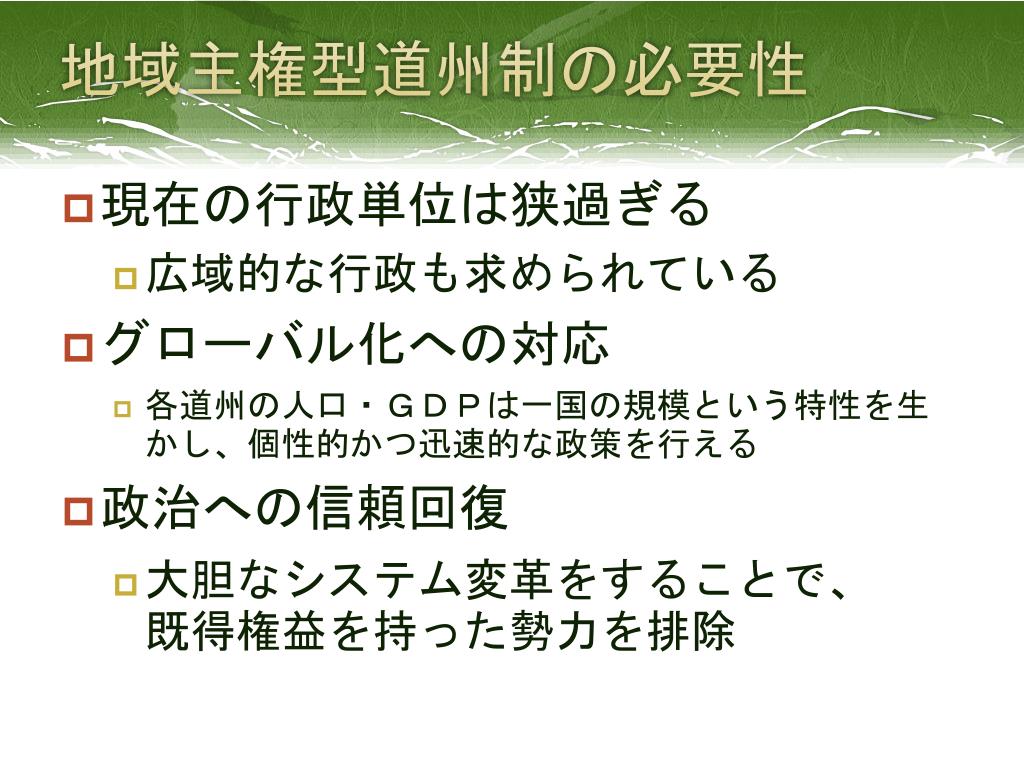 地域主権型道州制の必要性

現在の行政単位は狭過ぎる

広域的な行政も求められている

グローバル化への対応

各道州の人口・ＧＤＰは一国の規模という特性を生かし、個性的かつ迅速的な政策を行える

政治への信頼回復

大胆なシステム変革をすることで、既得権益を持った勢力を排除